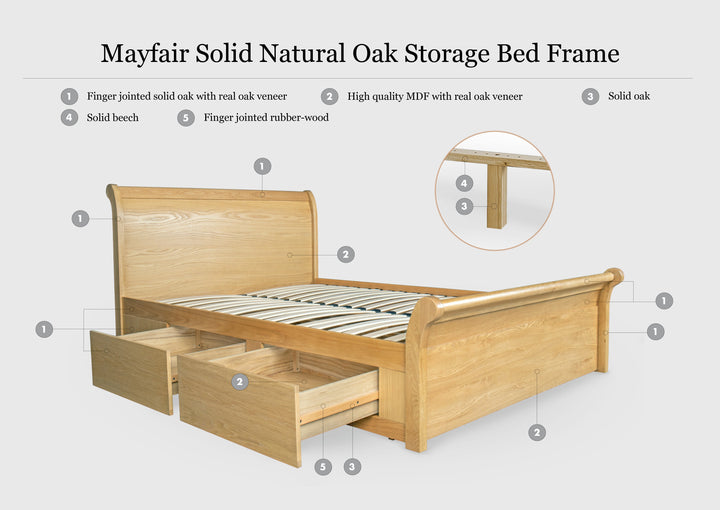 Mayfair Solid Natural Oak Storage Bed Frame

1 Finger jointed solid oak with real oak veneer
2 High quality MDF with real oak veneer
3 Solid oak
4 Solid beech
5 Finger jointed rubber-wood

1
1
2
4
3
1
1
1
2
2
5
3